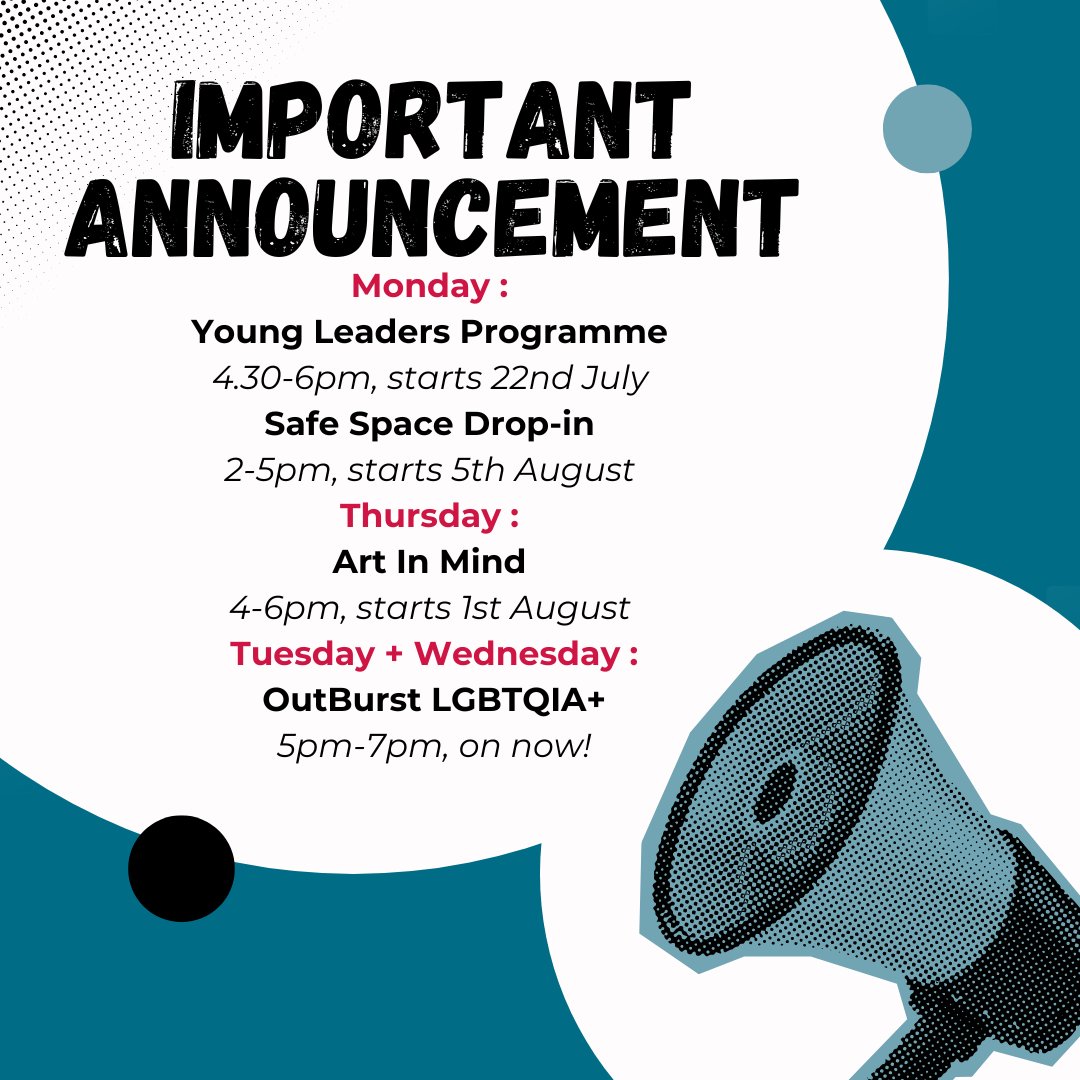 IMPORTANT ANNOUNCEMENT

Monday :

Young Leaders Programme

4.30-6pm, starts 22nd July

Safe Space Drop-in

2-5pm, starts 5th August

Thursday :

Art In Mind

4-6pm, starts 1st August

Tuesday + Wednesday :

OutBurst LGBTQIA+

5pm-7pm, on now!